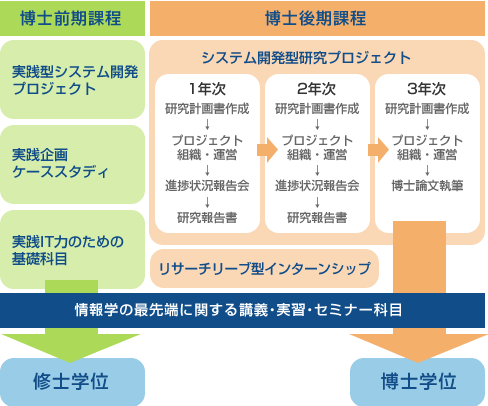 博士前期課程

実践型システム開発プロジェクト

実践企画ケーススタディ

実践IT力のための基礎科目

博士後期課程

システム開発型研究プロジェクト

1年次
研究計画書作成
↓
プロジェクト組織・運営
↓
進捗状況報告会
↓
研究報告書

2年次
研究計画書作成
↓
プロジェクト組織・運営
↓
進捗状況報告会
↓
研究報告書

3年次
研究計画書作成
↓
プロジェクト組織・運営
↓
博士論文執筆

リサーチリーブ型インターンシップ

情報学の最先端に関する講義・実習・セミナー科目

修士学位

博士学位